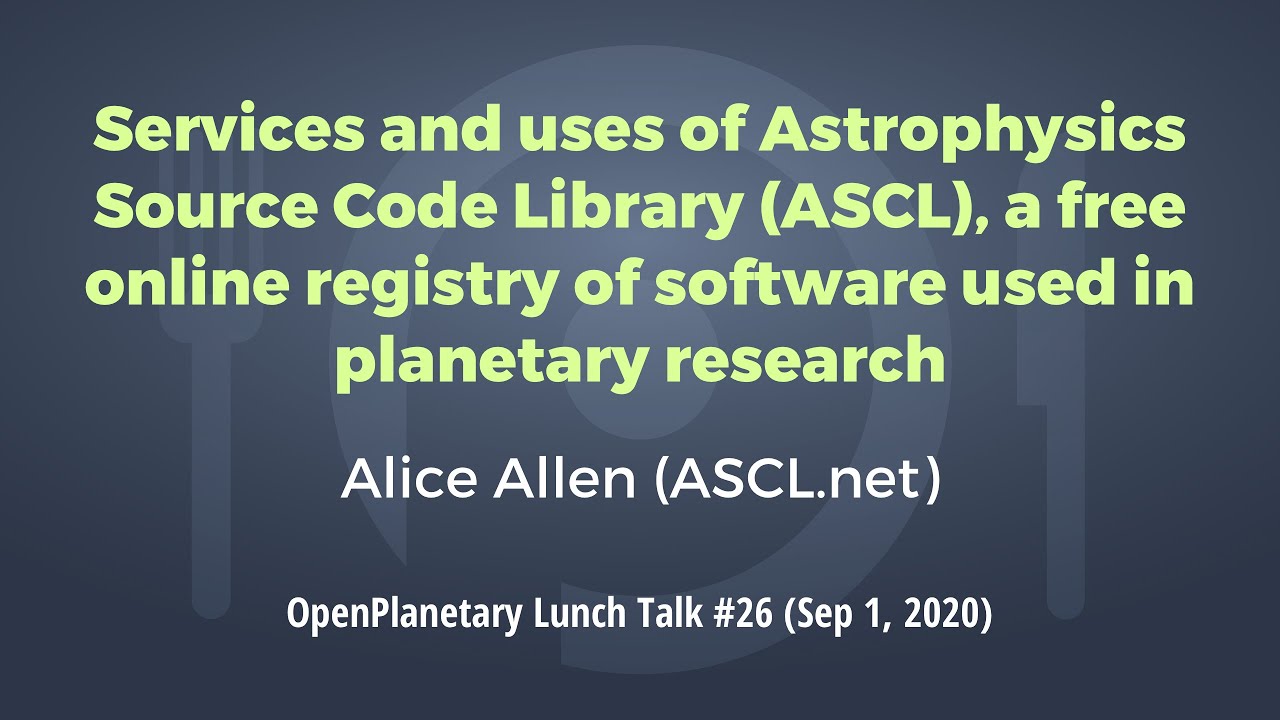 Services and uses of Astrophysics Source Code Library (ASCL), a free online registry of software used in planetary research

Alice Allen (ASCL.net)

OpenPlanetary Lunch Talk #26 (Sep 1, 2020)